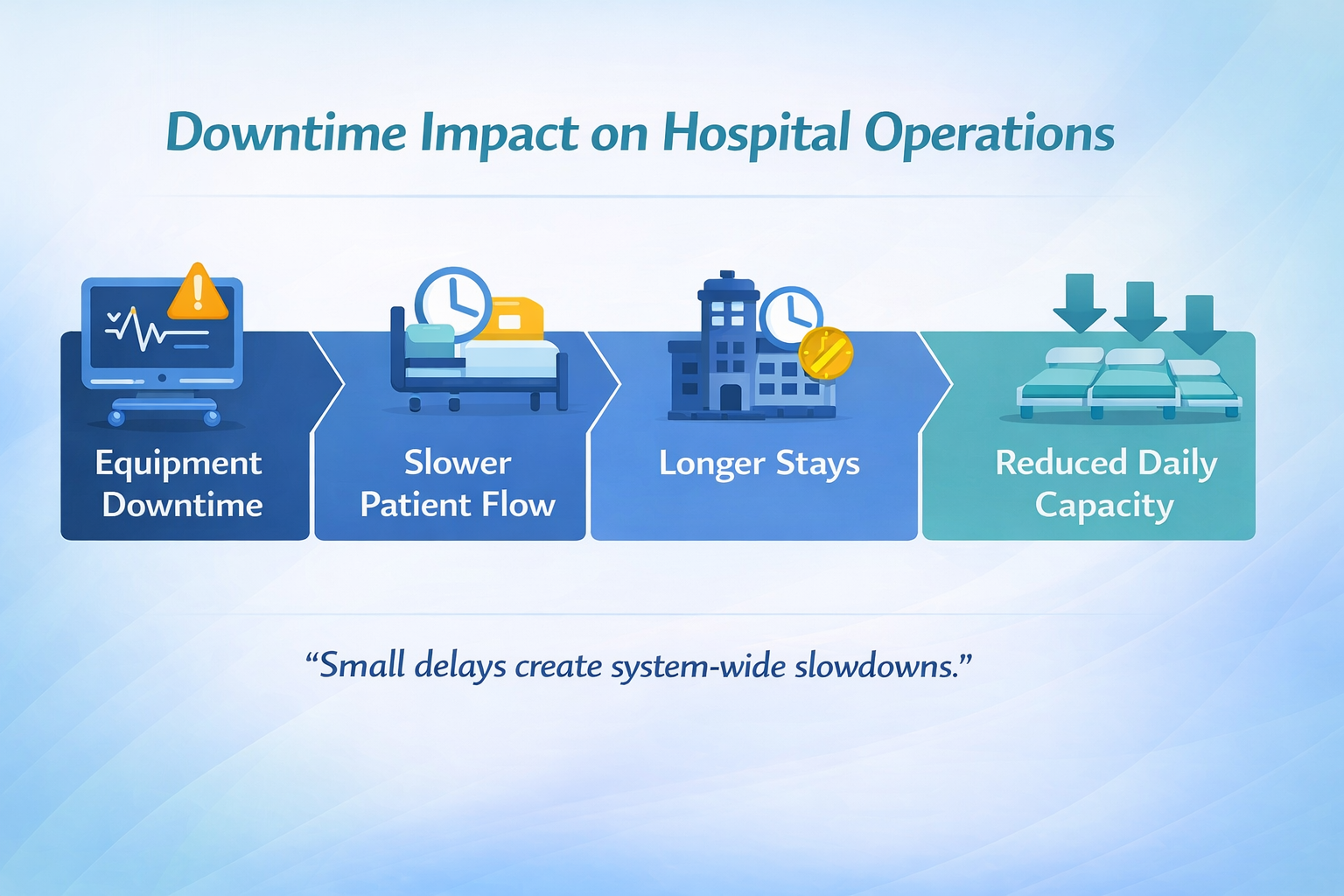 Downtime Impact on Hospital Operations

Equipment Downtime

Slower Patient Flow

Longer Stays

Reduced Daily Capacity

“Small delays create system-wide slowdowns.”